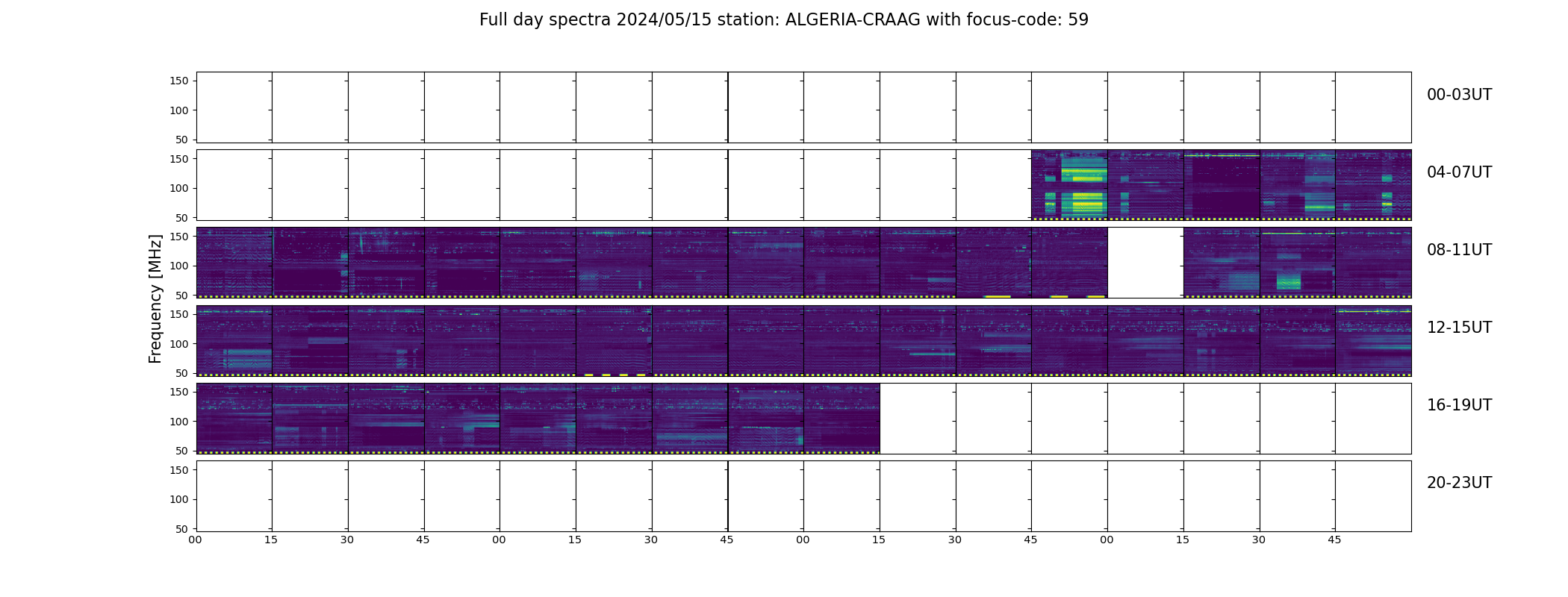 Full day spectra 2024/05/15 station: ALGERIA-CRAAG with focus-code: 59

Frequency [MHz]

150
100
50
00-03UT

150
100
50
04-07UT

150
100
50
08-11UT

150
100
50
12-15UT

150
100
50
16-19UT

150
100
50
20-23UT

00 15 30 45 00 15 30 45 00 15 30 45 00 15 30 45